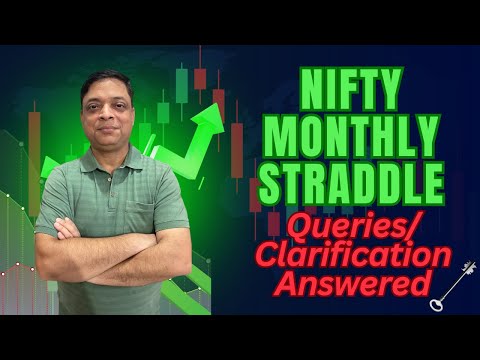 NIFTY MONTHLY STRADDLE

Queries/ Clarification Answered